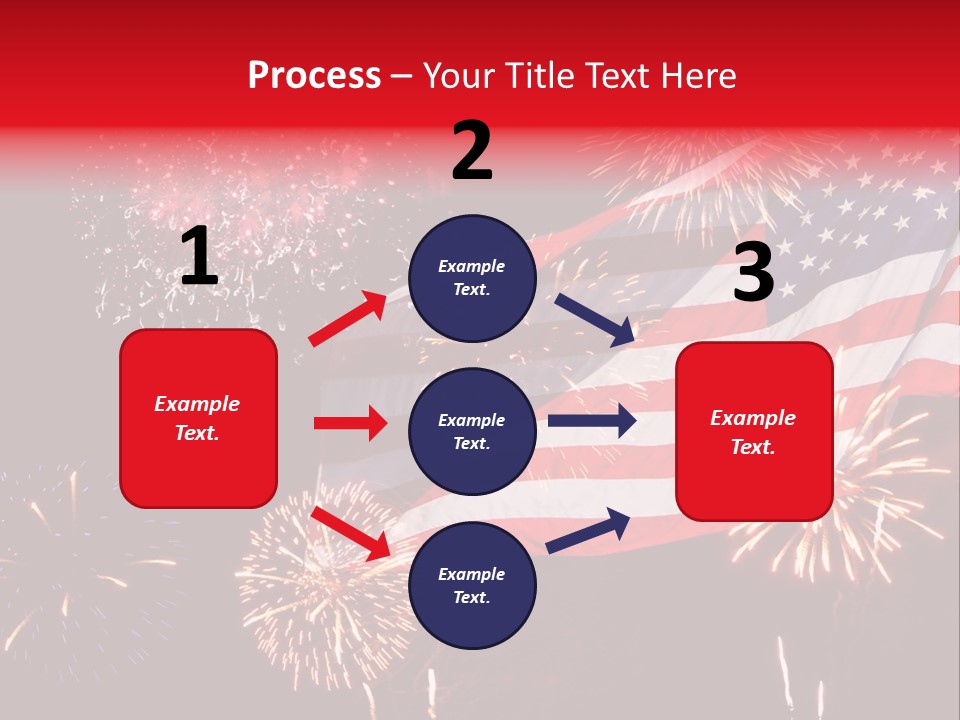 Process – Your Title Text Here

1

Example Text.

2

Example Text.

Example Text.

Example Text.

3

Example Text.